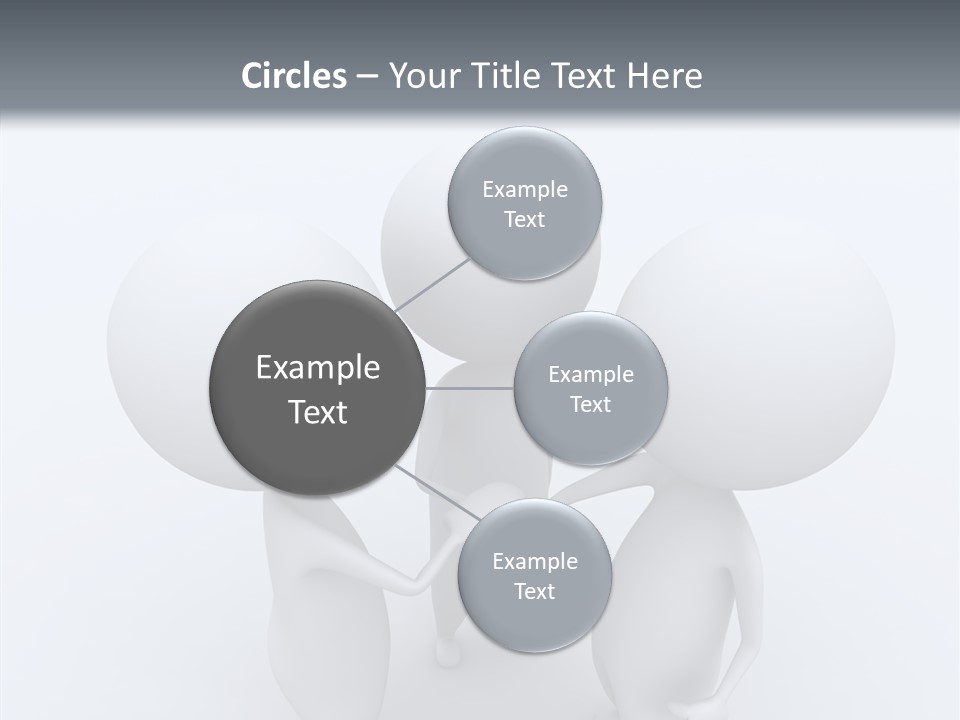 Circles – Your Title Text Here

Example Text

Example Text

Example Text

Example Text